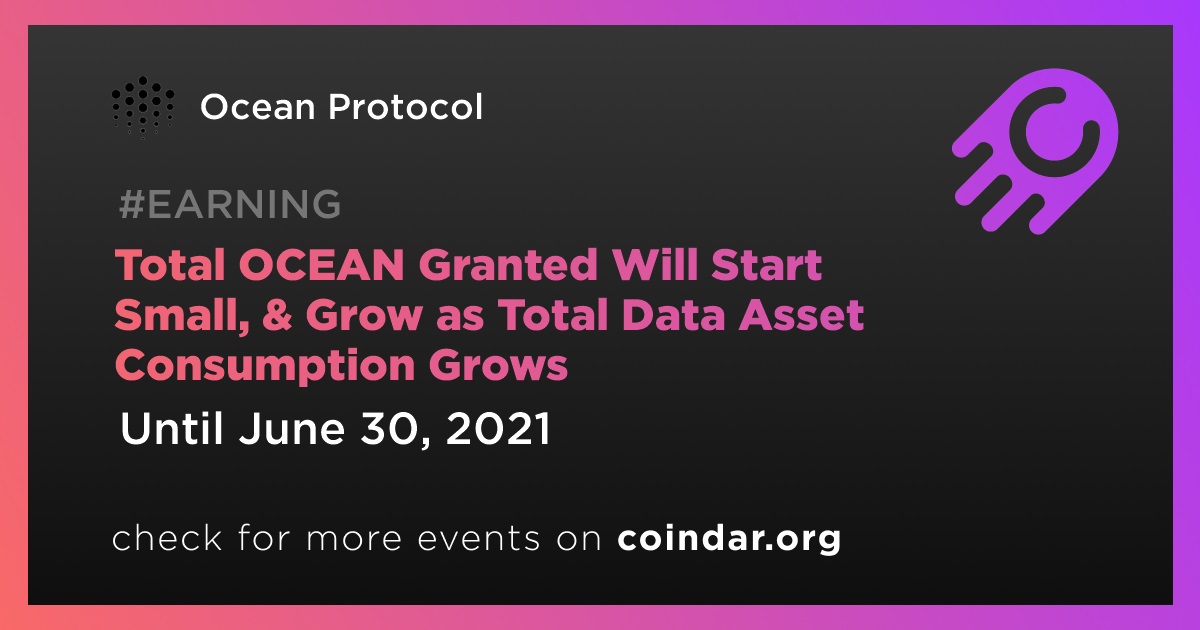 Ocean Protocol

#EARNING

Total OCEAN Granted Will Start Small, & Grow as Total Data Asset Consumption Grows

Until June 30, 2021

check for more events on coindar.org